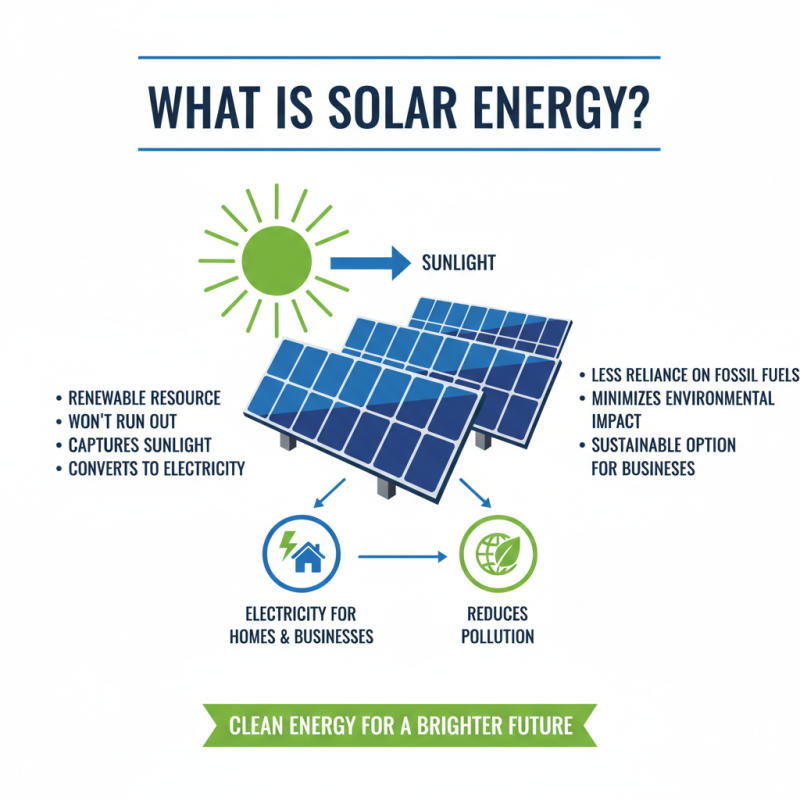 WHAT IS SOLAR ENERGY?

SUNLIGHT

• RENEWABLE RESOURCE
• WON'T RUN OUT
• CAPTURES SUNLIGHT
• CONVERTS TO ELECTRICITY

• LESS RELIANCE ON FOSSIL FUELS
• MINIMIZES ENVIRONMENTAL IMPACT
• SUSTAINABLE OPTION FOR BUSINESSES

ELECTRICITY FOR HOMES & BUSINESSES

REDUCES POLLUTION

CLEAN ENERGY FOR A BRIGHTER FUTURE